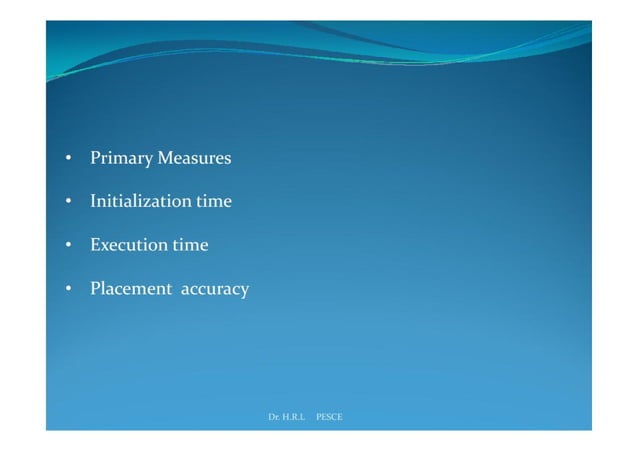 • Primary Measures

• Initialization time

• Execution time

• Placement accuracy

Dr. H.R.L PESCE